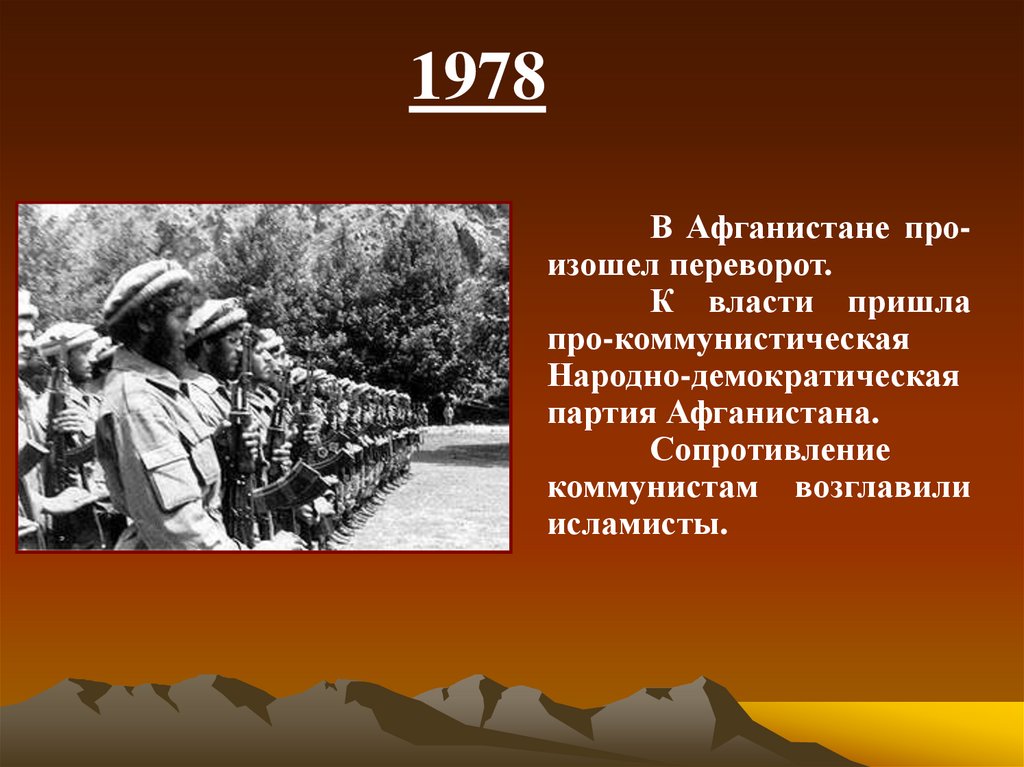 1978

В Афганистане произошел переворот.

К власти пришла про-коммунистическая Народно-демократическая партия Афганистана.

Сопротивление коммунистам возглавили исламисты.